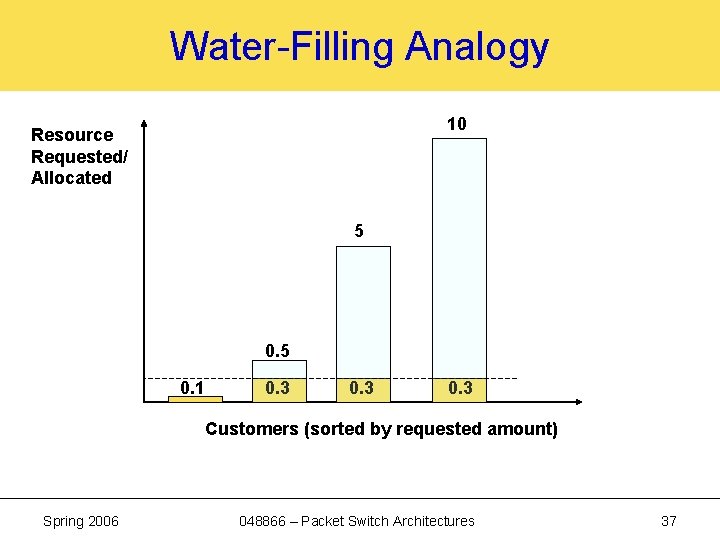 Water-Filling Analogy

Resource Requested/ Allocated

10

5

0.5

0.1

0.3

0.3

0.3

Customers (sorted by requested amount)

Spring 2006

048866 – Packet Switch Architectures

37